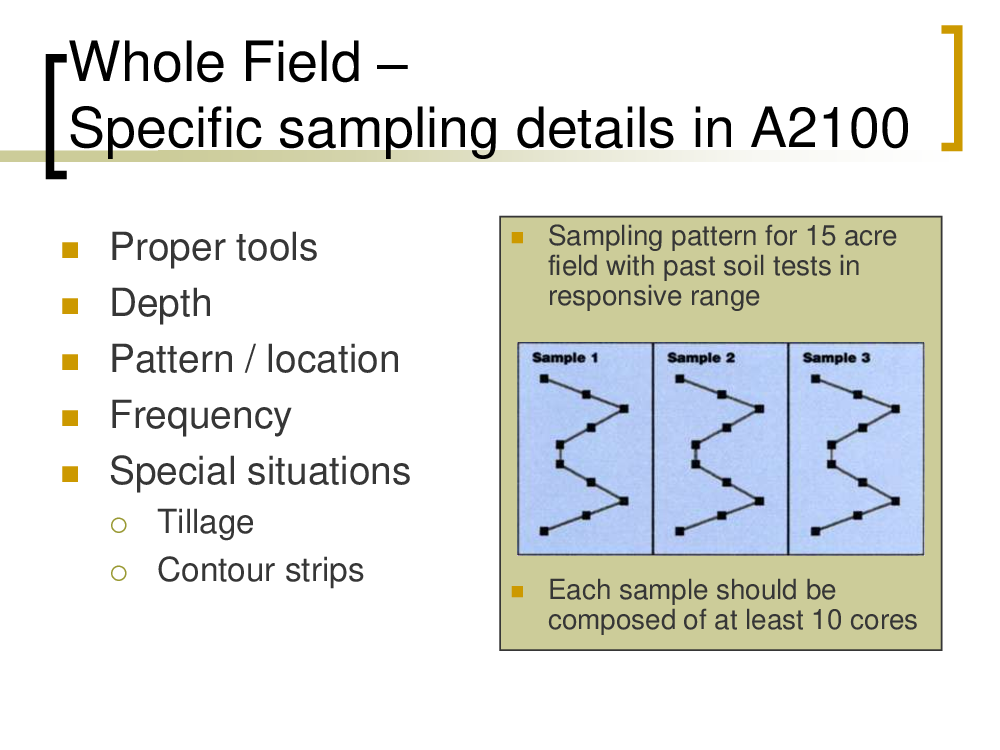 Whole Field –
Specific sampling details in A2100

Proper tools
Depth
Pattern / location
Frequency
Special situations
Tillage
Contour strips

Sampling pattern for 15 acre field with past soil tests in responsive range

Sample 1
Sample 2
Sample 3

Each sample should be composed of at least 10 cores